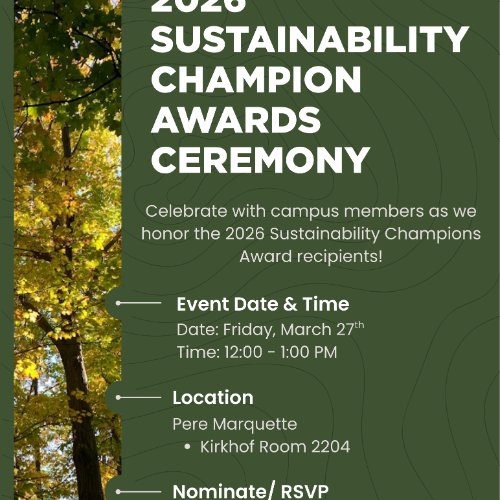 2026 SUSTAINABILITY CHAMPION AWARDS CEREMONY

Celebrate with campus members as we honor the 2026 Sustainability Champions Award recipients!

Event Date & Time
Date: Friday, March 27$^{th}$
Time: 12:00 - 1:00 PM

Location
Pere Marquette
• Kirkhof Room 2204

Nominate/ RSVP